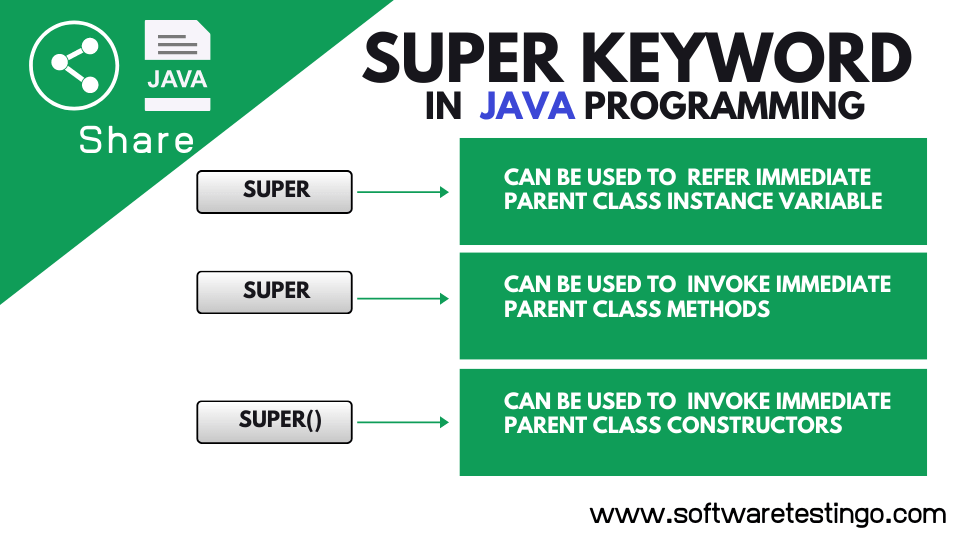 JAVA

Share

SUPER KEYWORD
IN JAVA PROGRAMMING

SUPER

CAN BE USED TO REFER IMMEDIATE PARENT CLASS INSTANCE VARIABLE

SUPER

CAN BE USED TO INVOKE IMMEDIATE PARENT CLASS METHODS

SUPER()

CAN BE USED TO INVOKE IMMEDIATE PARENT CLASS CONSTRUCTORS

www.softwaretestingo.com